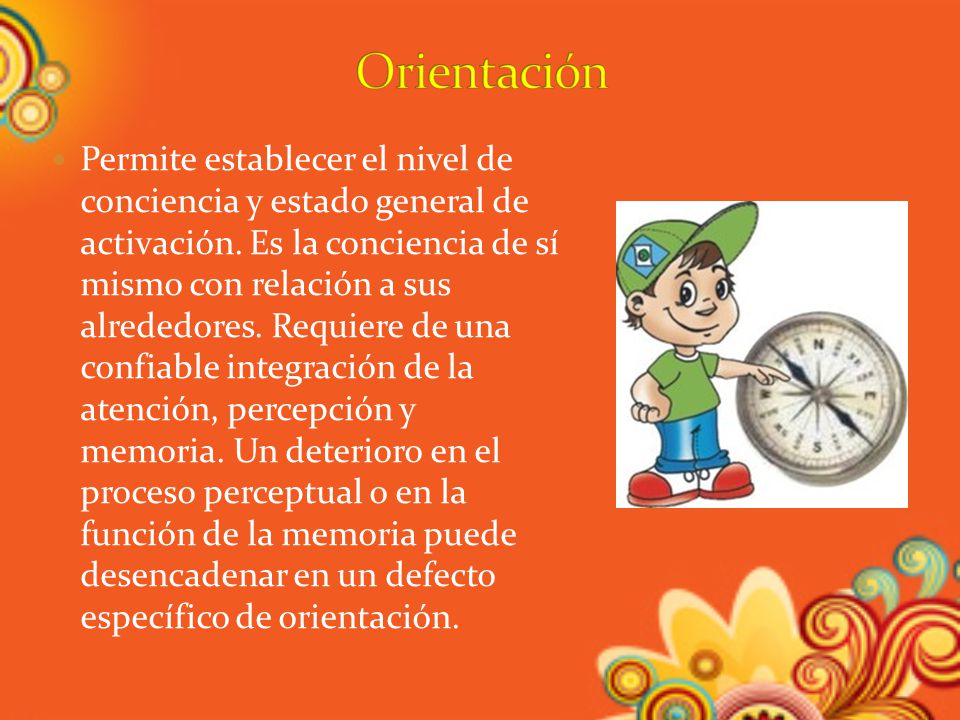 Orientación

Permite establecer el nivel de conciencia y estado general de activación. Es la conciencia de sí mismo con relación a sus alrededores. Requiere de una confiable integración de la atención, percepción y memoria. Un deterioro en el proceso perceptual o en la función de la memoria puede desencadenar en un defecto específico de orientación.

N
E
S
W